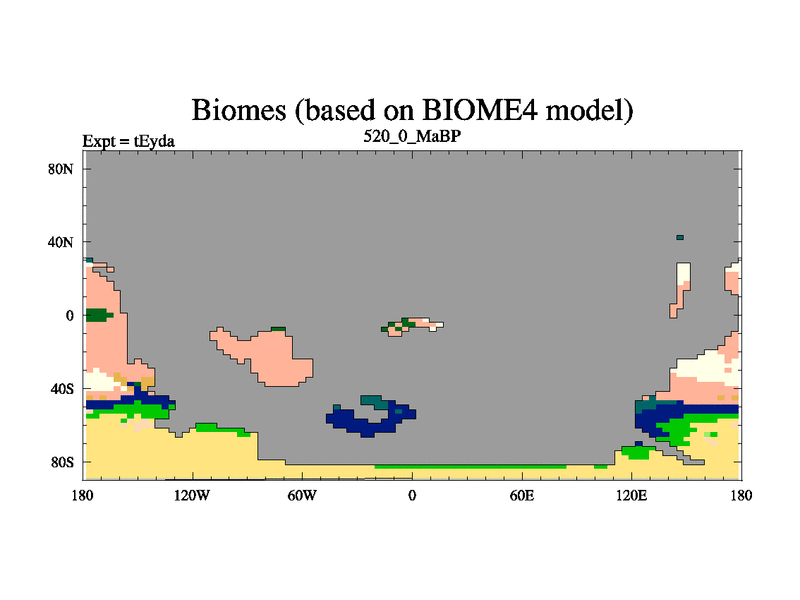 Biomes (based on BIOME4 model)

Expt = tEyda

520_0_MaBP

80N
40N
0
40S
80S

180
120W
60W
0
60E
120E
180